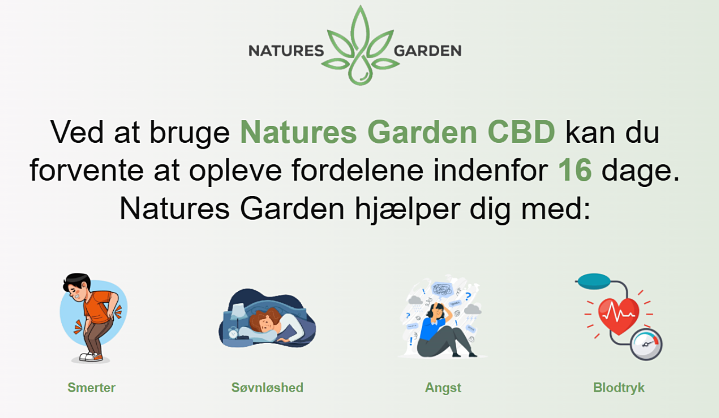 NATURES GARDEN

Ved at bruge Natures Garden CBD kan du forvente at opleve fordelene indenfor 16 dage. Natures Garden hjælper dig med:

Smerter

Søvnløshed

Angst

Blodtryk